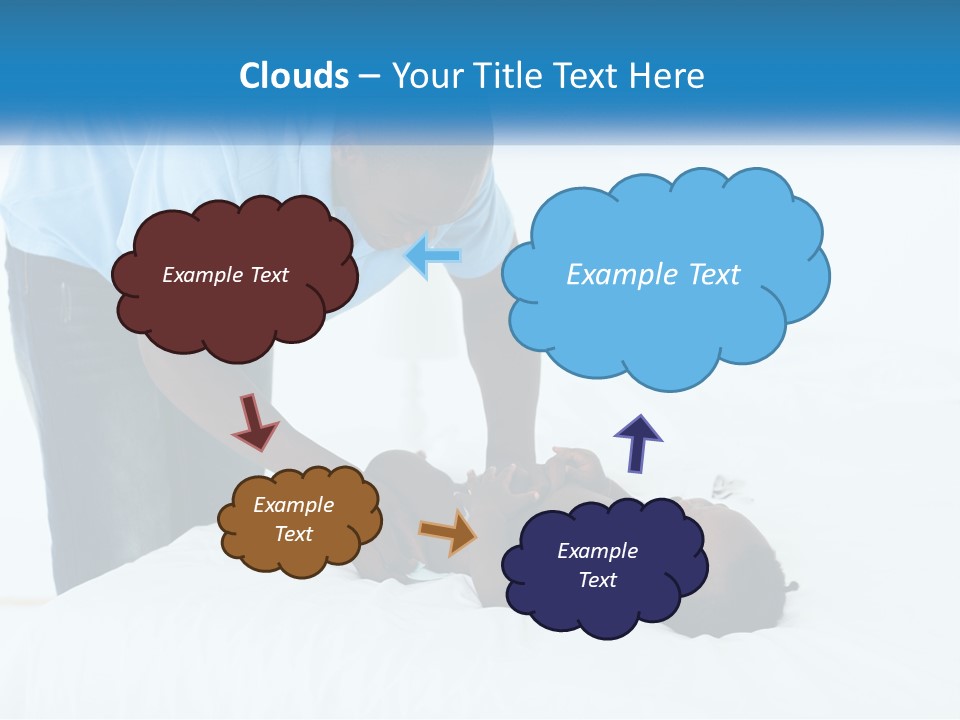 Clouds – Your Title Text Here

Example Text

Example Text

Example Text

Example Text